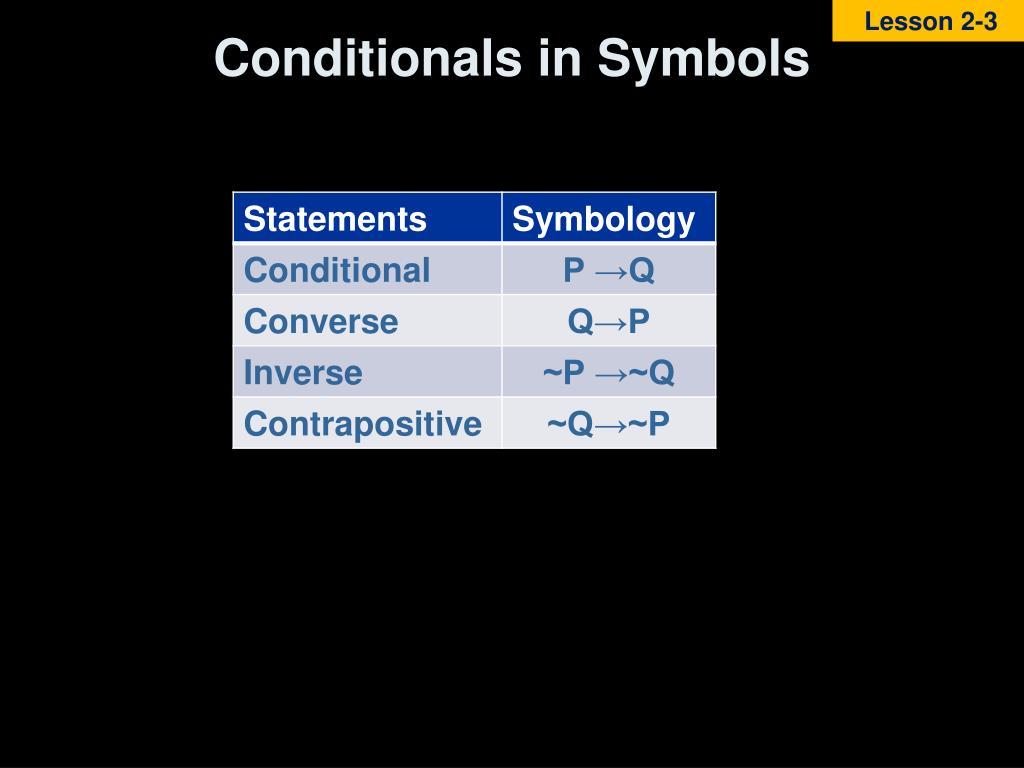 Lesson 2-3

Conditionals in Symbols

| Statements | Symbology |
|---|---|
| Conditional | $P \rightarrow Q$ |
| Converse | $Q \rightarrow P$ |
| Inverse | $\sim P \rightarrow \sim Q$ |
| Contrapositive | $\sim Q \rightarrow \sim P$ |